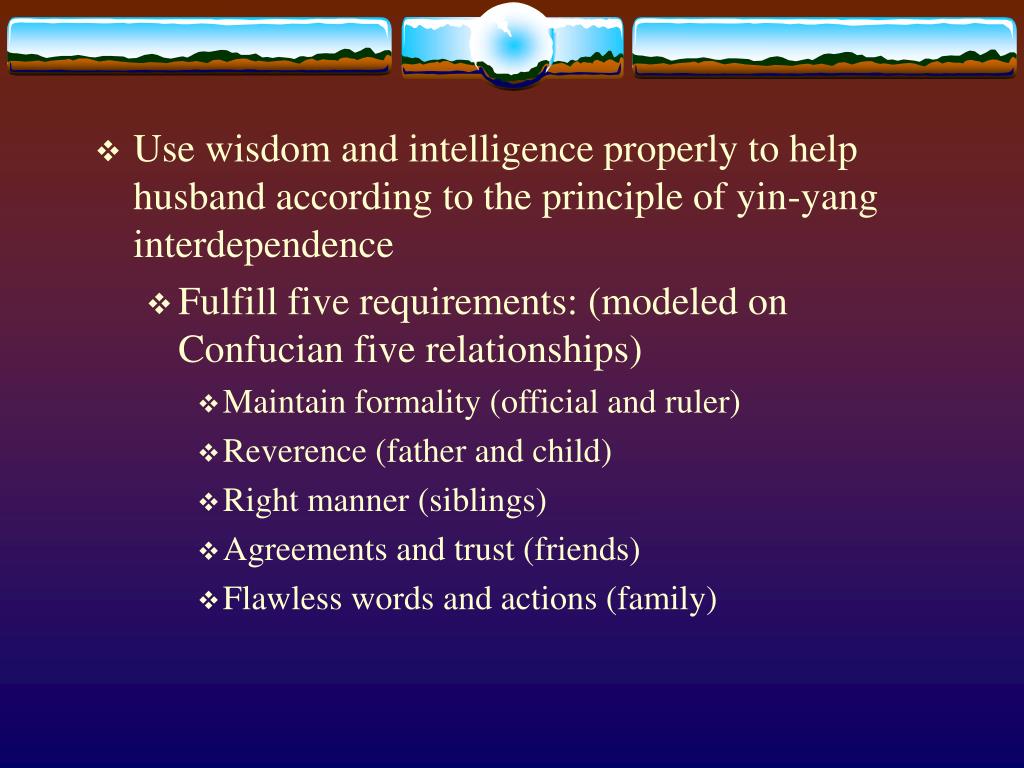 ❖ Use wisdom and intelligence properly to help husband according to the principle of yin-yang interdependence

❖ Fulfill five requirements: (modeled on Confucian five relationships)

❖ Maintain formality (official and ruler)

❖ Reverence (father and child)

❖ Right manner (siblings)

❖ Agreements and trust (friends)

❖ Flawless words and actions (family)